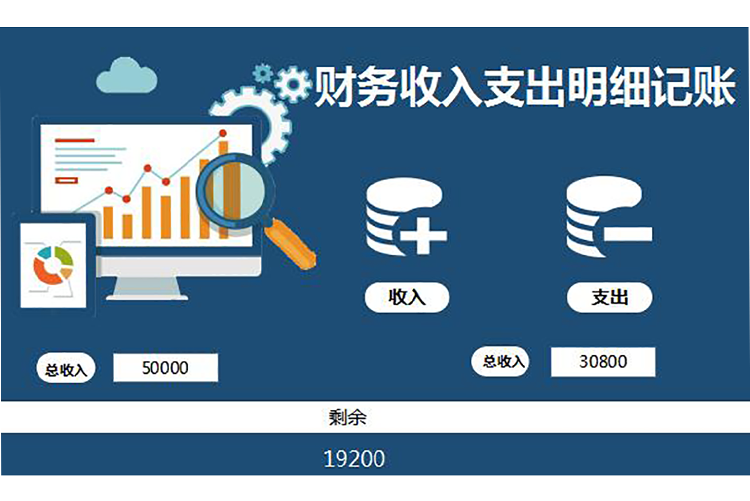 财务收入支出明细记账

收入

支出

总收入 50000

总收入 30800

剩余

19200